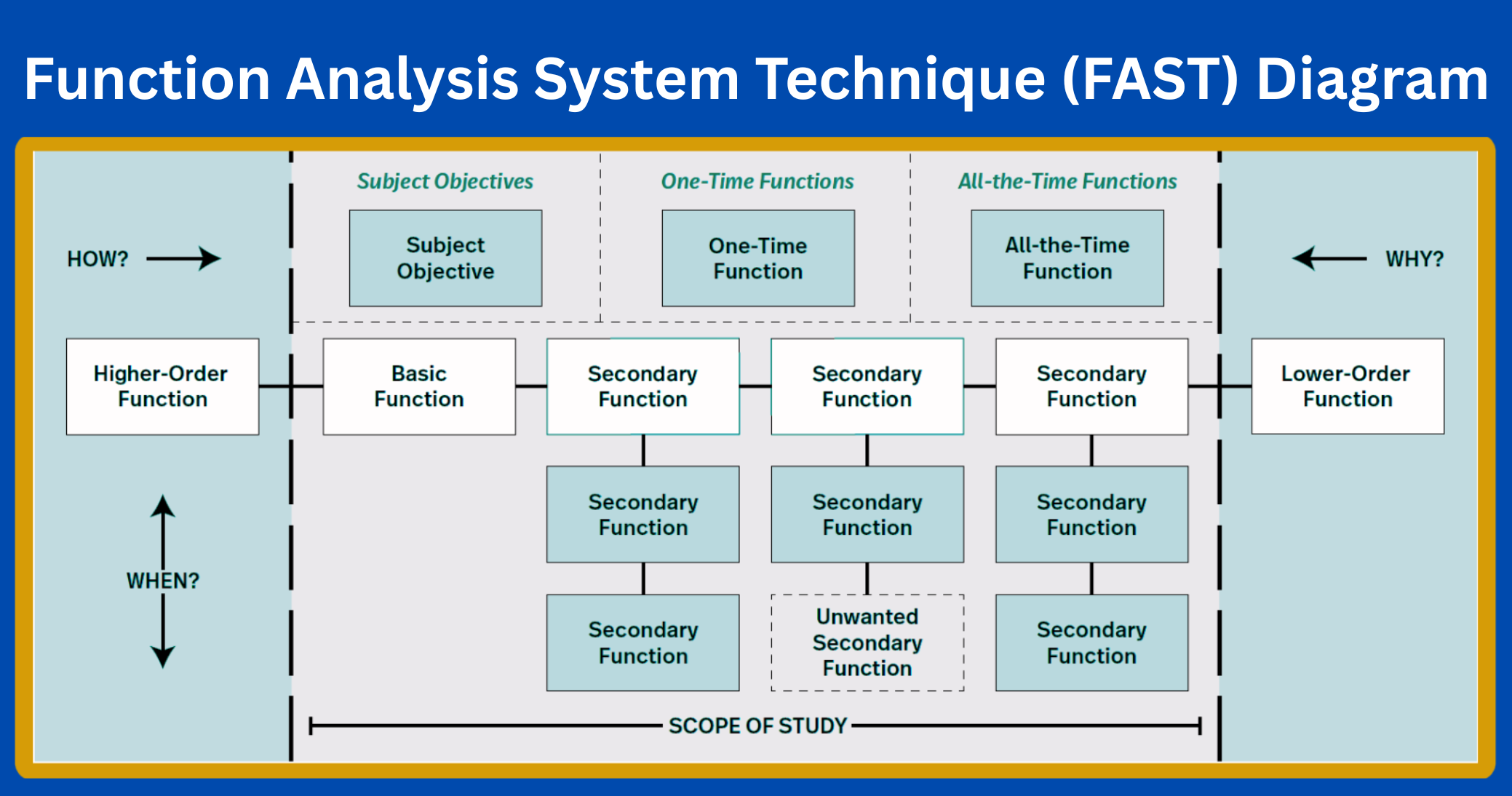 Function Analysis System Technique (FAST) Diagram

Subject Objectives

One-Time Functions

All-the-Time Functions

HOW?

Subject Objective

One-Time Function

All-the-Time Function

WHY?

Higher-Order Function

Basic Function

Secondary Function

Secondary Function

Secondary Function

Lower-Order Function

Secondary Function

Secondary Function

Secondary Function

WHEN?

Secondary Function

Unwanted Secondary Function

Secondary Function

SCOPE OF STUDY